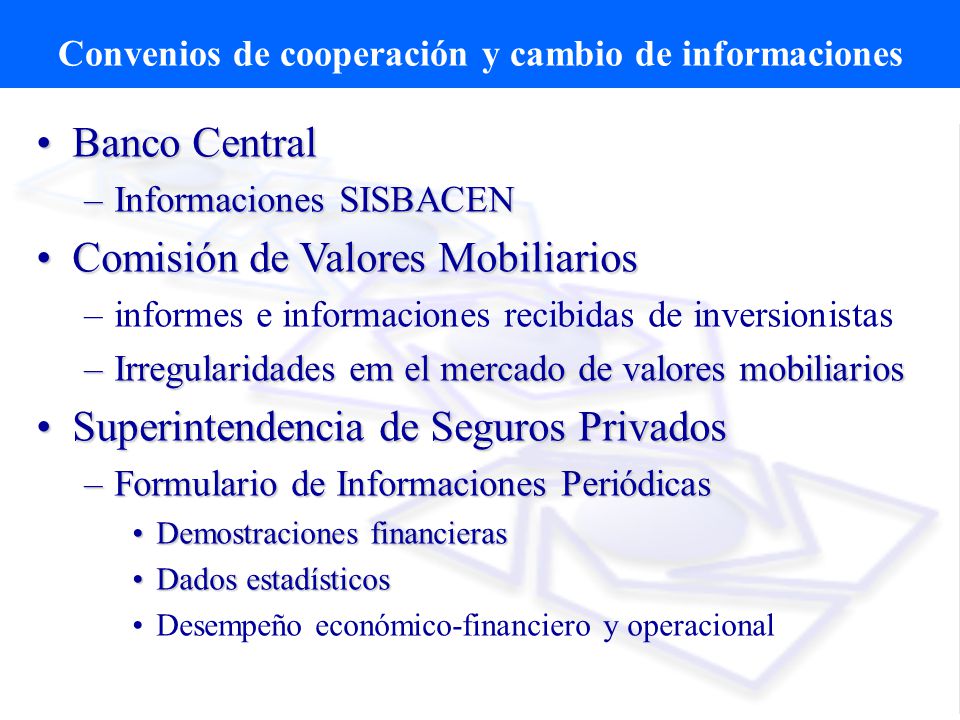 Convenios de cooperación y cambio de informaciones

• Banco Central
– Informaciones SISBACEN
• Comisión de Valores Mobiliarios
– informes e informaciones recibidas de inversionistas
– Irregularidades em el mercado de valores mobiliarios
• Superintendencia de Seguros Privados
– Formulario de Informaciones Periódicas
• Demostraciones financieras
• Dados estadísticos
• Desempeño económico-financiero y operacional